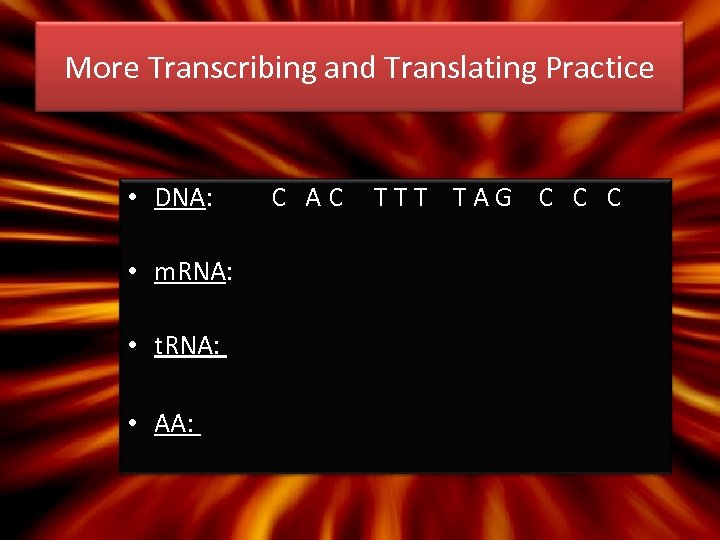 More Transcribing and Translating Practice

• DNA: C A C T T T T A G C C C

• mRNA:

• tRNA:

• AA: